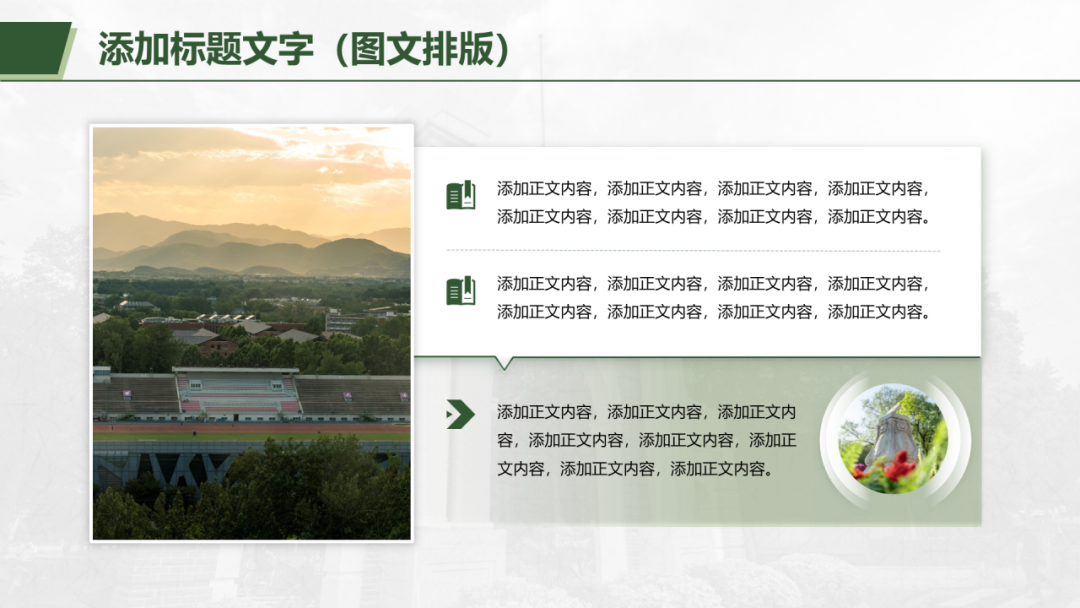 添加标题文字（图文排版）

添加正文内容，添加正文内容，添加正文内容，添加正文内容，添加正文内容，添加正文内容，添加正文内容，添加正文内容。

添加正文内容，添加正文内容，添加正文内容，添加正文内容，添加正文内容，添加正文内容，添加正文内容，添加正文内容。

添加正文内容，添加正文内容，添加正文内容，添加正文内容，添加正文内容，添加正文内容，添加正文内容，添加正文内容。